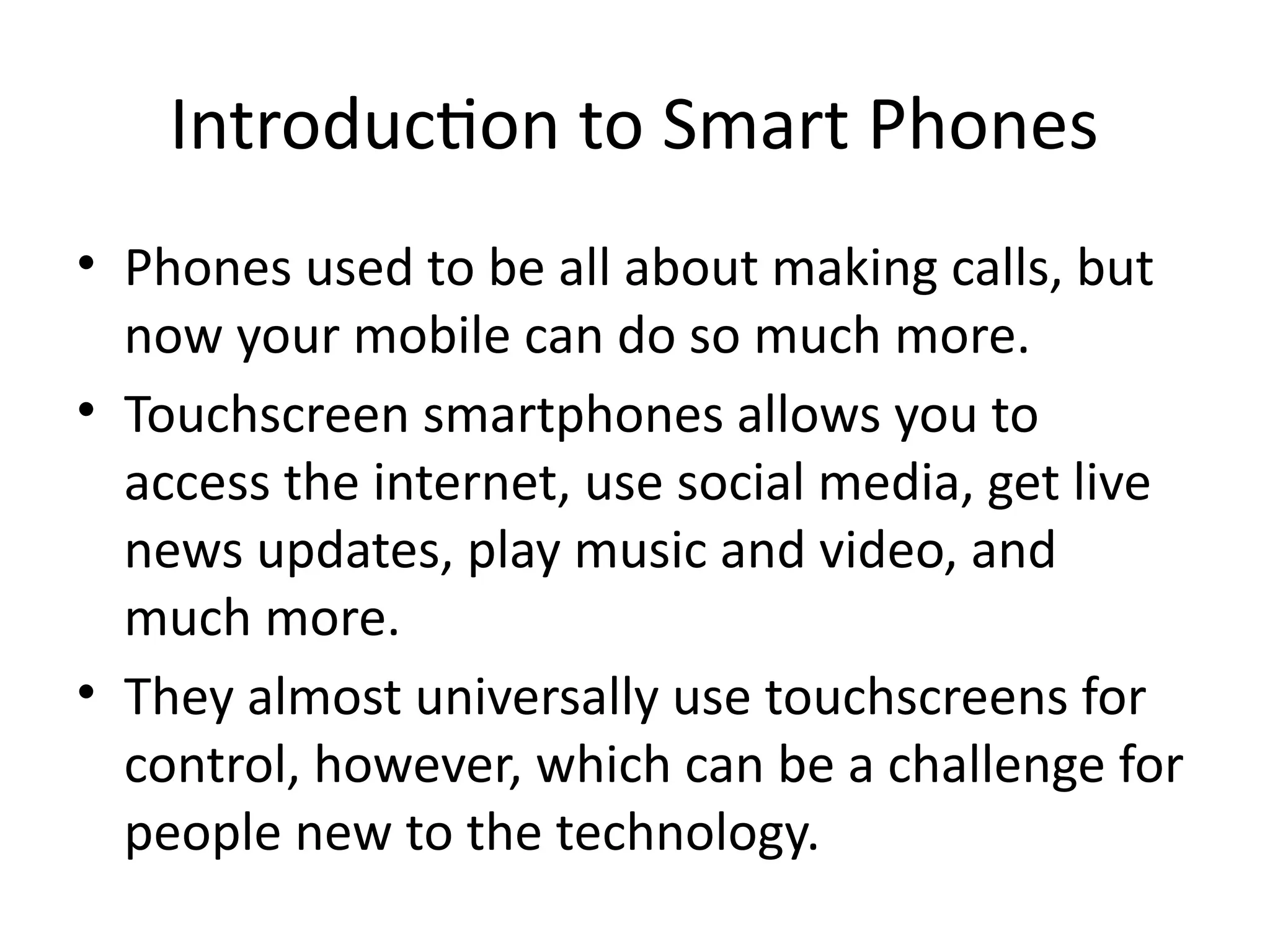 Introduction to Smart Phones

• Phones used to be all about making calls, but now your mobile can do so much more.
• Touchscreen smartphones allows you to access the internet, use social media, get live news updates, play music and video, and much more.
• They almost universally use touchscreens for control, however, which can be a challenge for people new to the technology.